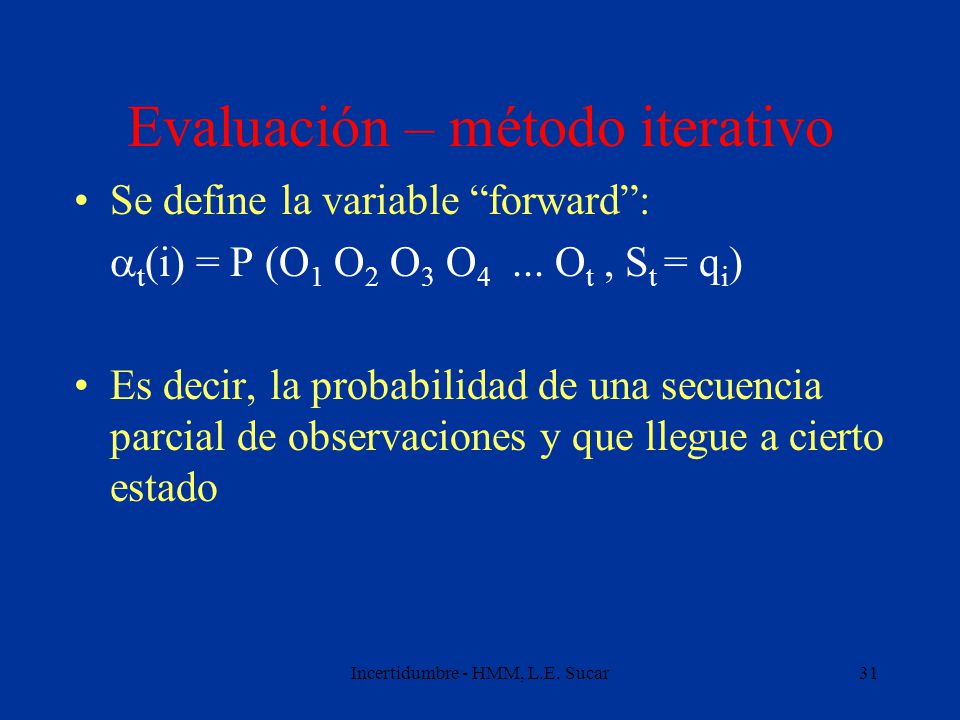 Evaluación – método iterativo

• Se define la variable “forward”:

$\alpha_t(i) = P (O_1 O_2 O_3 O_4 ... O_t , S_t = q_i)$

• Es decir, la probabilidad de una secuencia parcial de observaciones y que llegue a cierto estado

Incertidumbre - HMM, L.E. Sucar

31